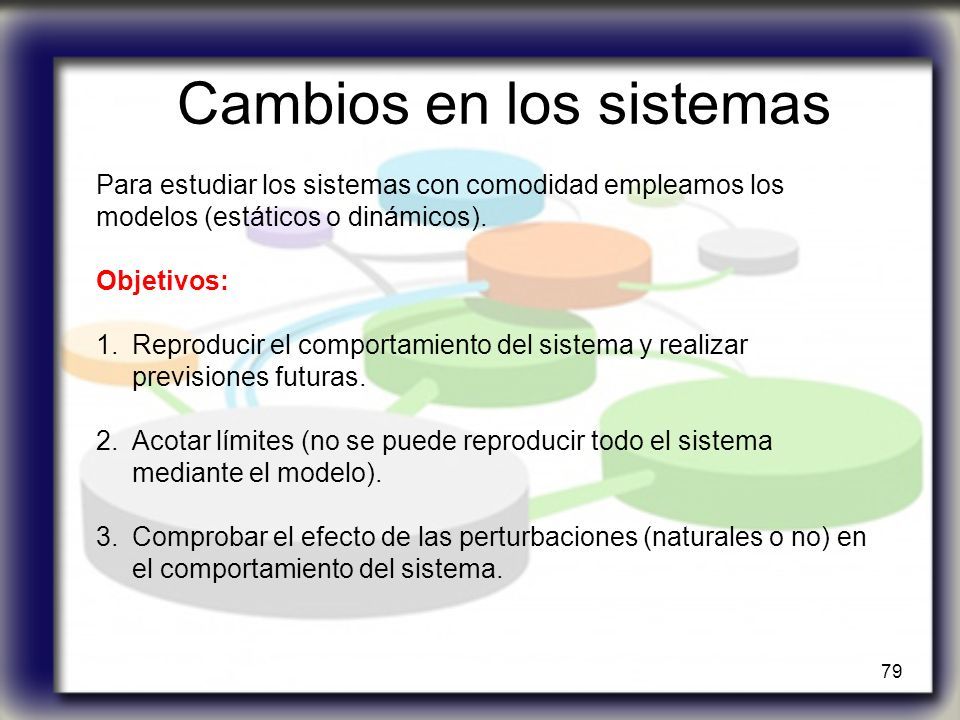 Cambios en los sistemas

Para estudiar los sistemas con comodidad empleamos los modelos (estáticos o dinámicos).

Objetivos:

1. Reproducir el comportamiento del sistema y realizar previsiones futuras.

2. Acotar límites (no se puede reproducir todo el sistema mediante el modelo).

3. Comprobar el efecto de las perturbaciones (naturales o no) en el comportamiento del sistema.

79